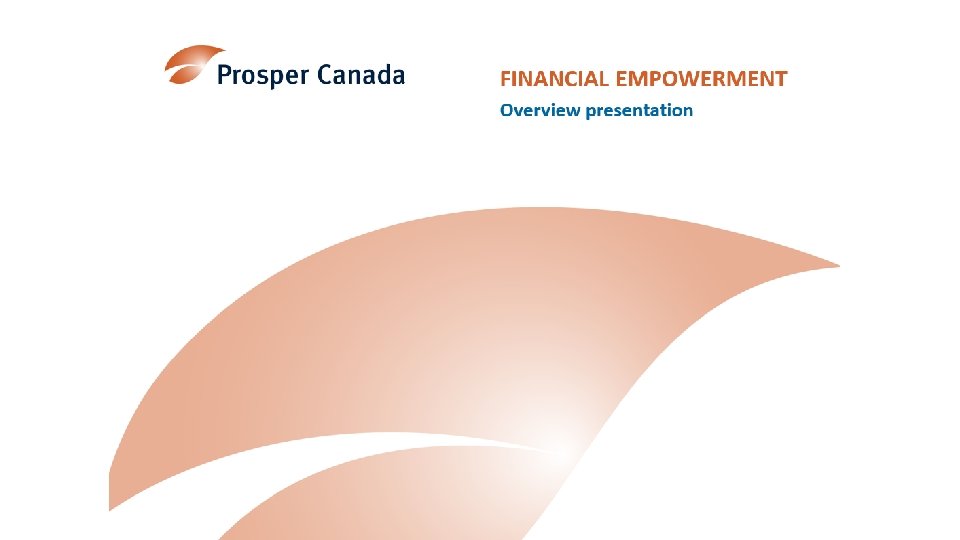 Prosper Canada

FINANCIAL EMPOWERMENT

Overview presentation